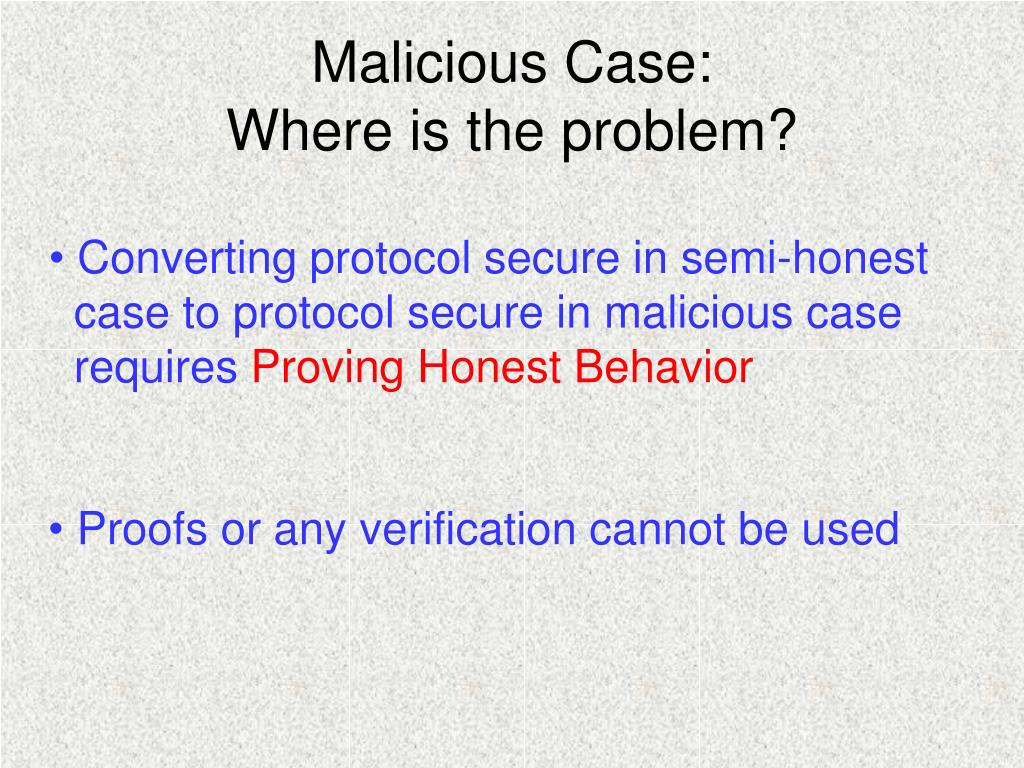 Malicious Case:
Where is the problem?

• Converting protocol secure in semi-honest case to protocol secure in malicious case requires Proving Honest Behavior

• Proofs or any verification cannot be used